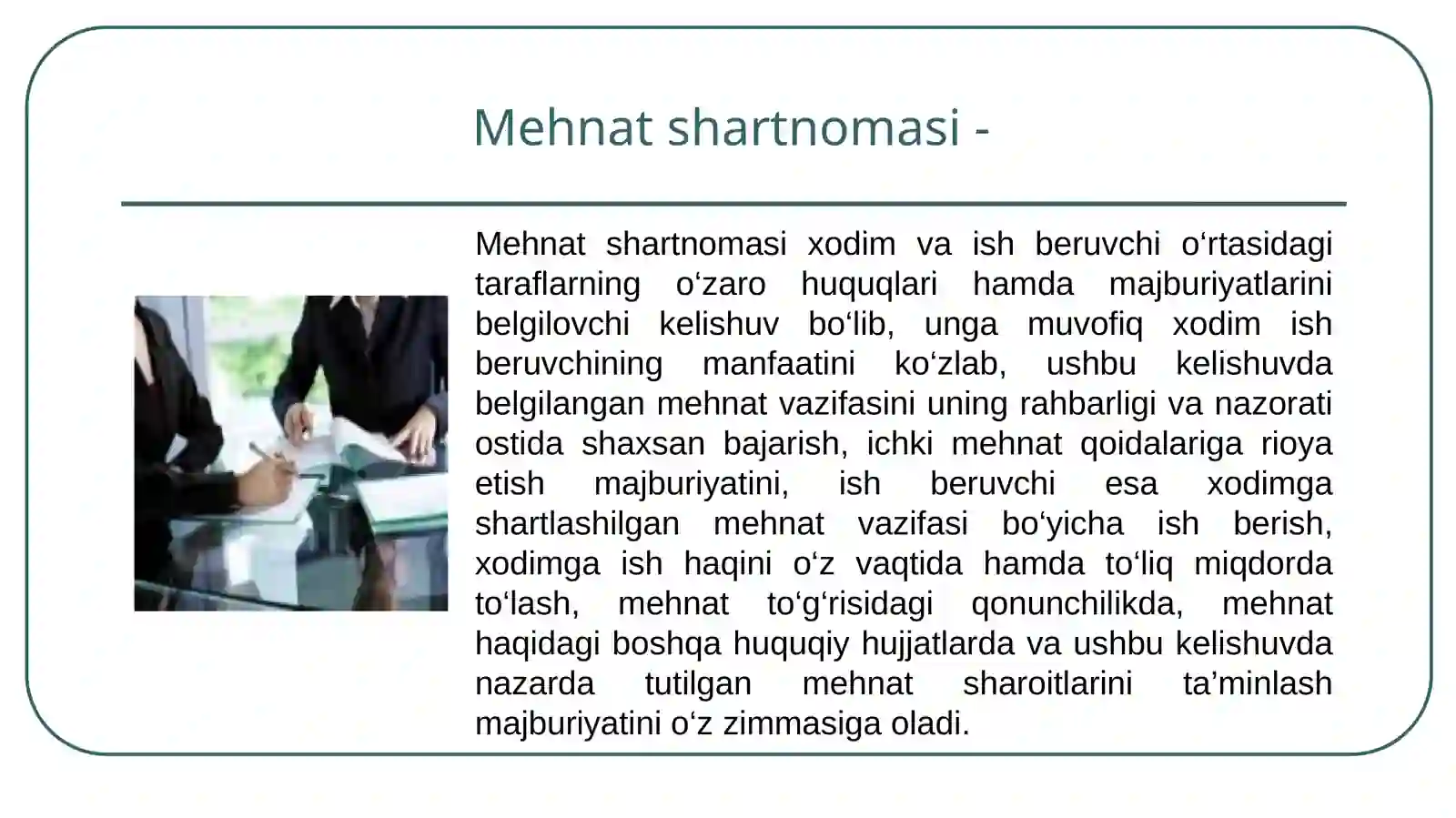 Mehnat shartnomasi -

Mehnat shartnomasi xodim va ish beruvchi o‘rtasidagi taraflarning o‘zaro huquqlari hamda majburiyatlarini belgilovchi kelishuv bo‘lib, unga muvofiq xodim ish beruvchining manfaatini ko‘zlab, ushbu kelishuvda belgilangan mehnat vazifasini uning rahbarligi va nazorati ostida shaxsan bajarish, ichki mehnat qoidalariga rioya etish majburiyatini, ish beruvchi esa xodimga shartlashilgan mehnat vazifasi bo‘yicha ish berish, xodimga ish haqini o‘z vaqtida hamda to‘liq miqdorda to‘lash, mehnat to‘g‘risidagi qonunchilikda, mehnat haqidagi boshqa huquqiy hujjatlarda va ushbu kelishuvda nazarda tutilgan mehnat sharoitlarini ta’minlash majburiyatini o‘z zimmasiga oladi.